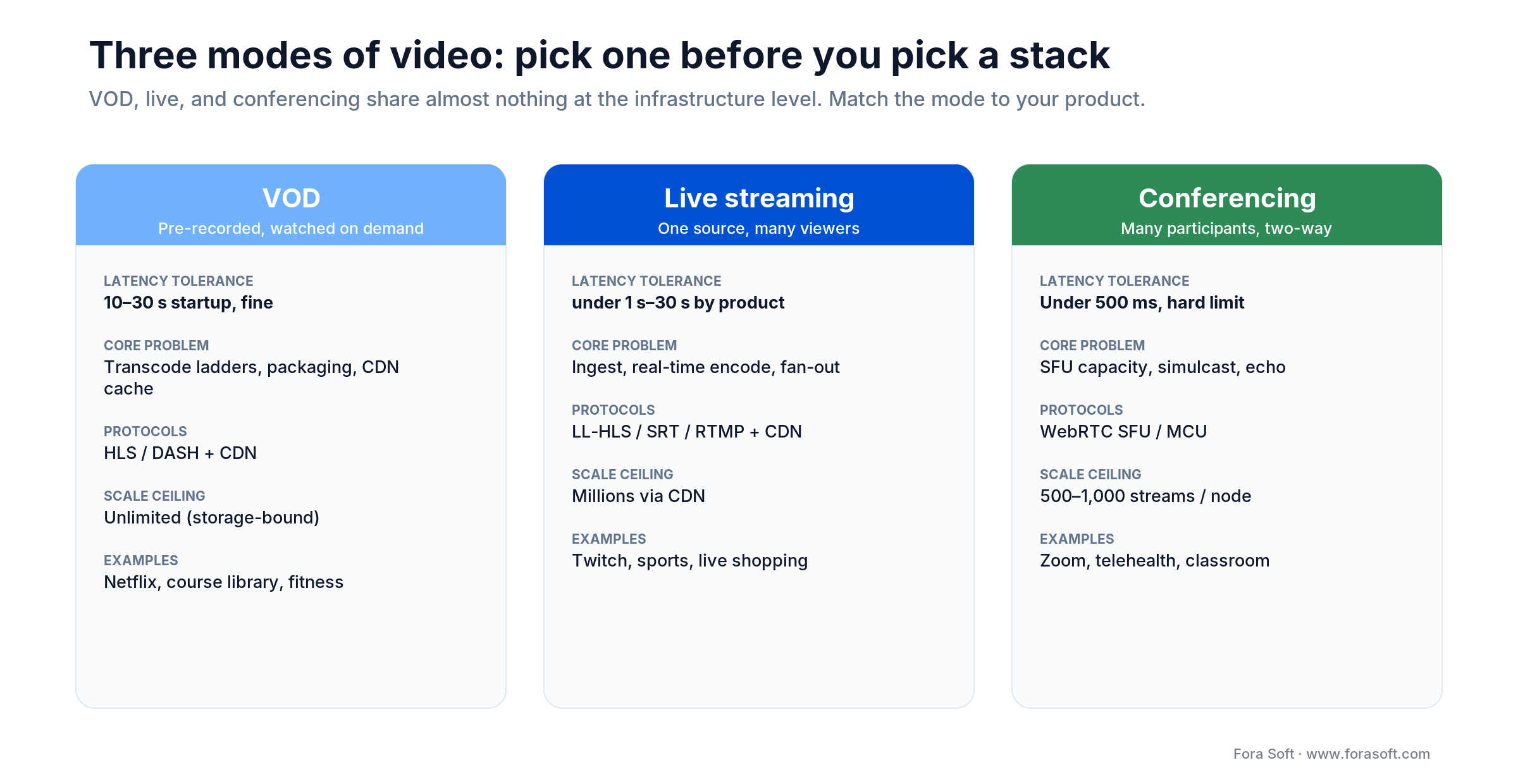 Three modes of video: pick one before you pick a stack
VOD, live, and conferencing share almost nothing at the infrastructure level. Match the mode to your product.

VOD
Pre-recorded, watched on demand

LATENCY TOLERANCE
10–30 s startup, fine

CORE PROBLEM
Transcode ladders, packaging, CDN cache

PROTOCOLS
HLS / DASH + CDN

SCALE CEILING
Unlimited (storage-bound)

EXAMPLES
Netflix, course library, fitness

Live streaming
One source, many viewers

LATENCY TOLERANCE
under 1 s–30 s by product

CORE PROBLEM
Ingest, real-time encode, fan-out

PROTOCOLS
LL-HLS / SRT / RTMP + CDN

SCALE CEILING
Millions via CDN

EXAMPLES
Twitch, sports, live shopping

Conferencing
Many participants, two-way

LATENCY TOLERANCE
Under 500 ms, hard limit

CORE PROBLEM
SFU capacity, simulcast, echo

PROTOCOLS
WebRTC SFU / MCU

SCALE CEILING
500–1,000 streams / node

EXAMPLES
Zoom, telehealth, classroom

Fora Soft · www.forasoft.com